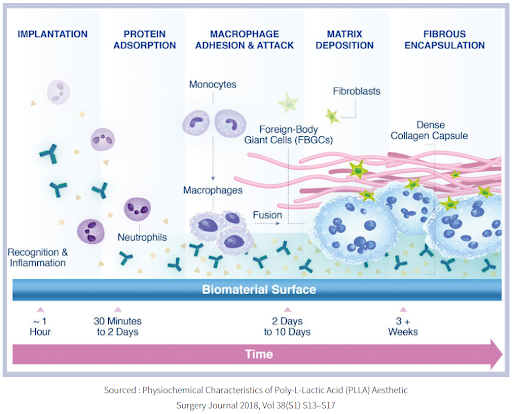 IMPLANTATION

PROTEIN ADSORPTION

MACROPHAGE ADHESION & ATTACK

MATRIX DEPOSITION

FIBROUS ENCAPSULATION

Monocytes

Fibroblasts

Foreign-Body Giant Cells (FBGCs)

Dense Collagen Capsule

Macrophages

Fusion

Neutrophils

Recognition & Inflammation

Biomaterial Surface

~ 1 Hour

30 Minutes to 2 Days

2 Days to 10 Days

3 + Weeks

Time

Sourced : Physiochemical Characteristics of Poly-L-Lactic Acid (PLLA) Aesthetic Surgery Journal 2018, Vol 38(S1) S13–S17